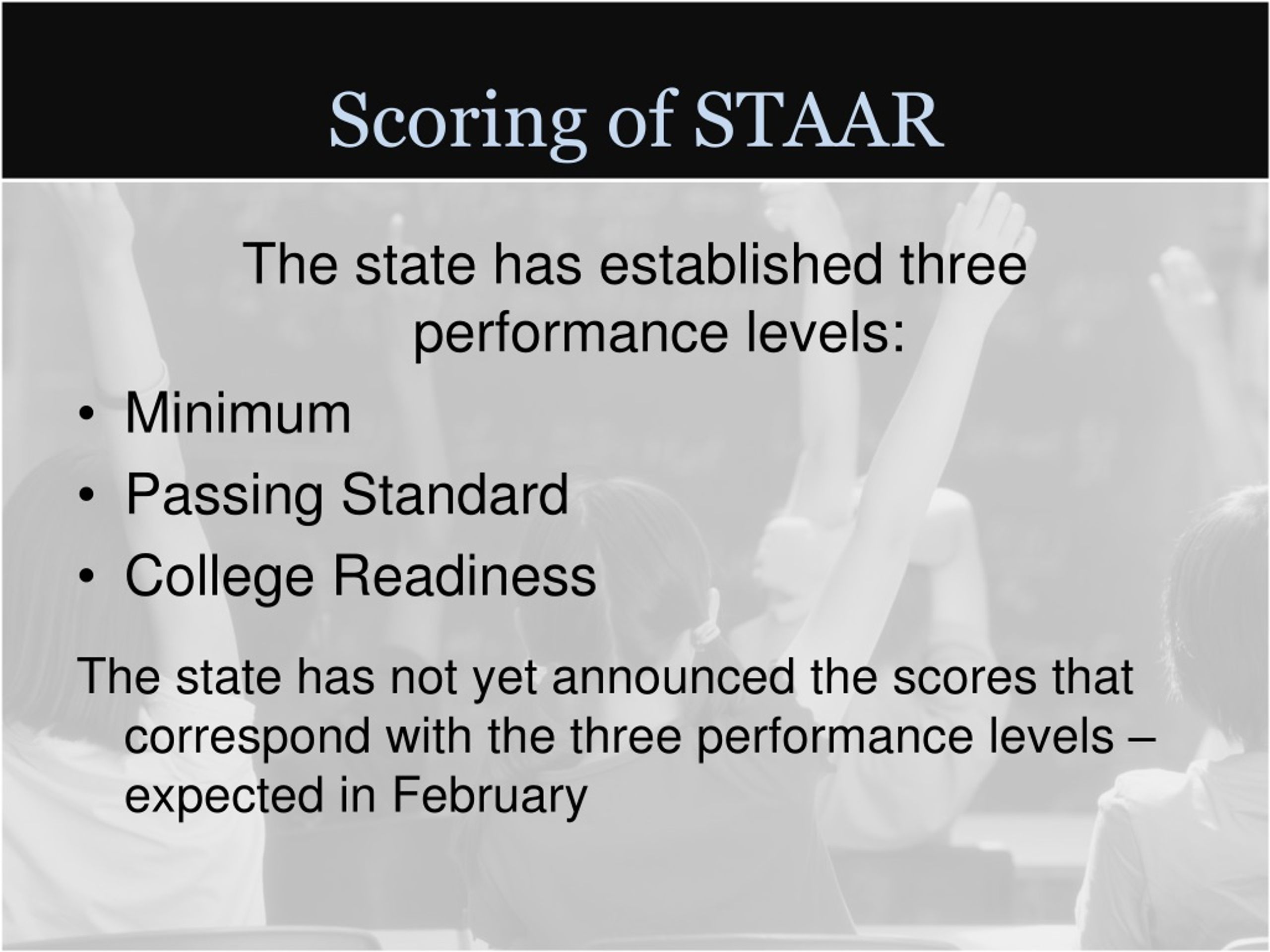 Scoring of STAAR

The state has established three performance levels:

• Minimum
• Passing Standard
• College Readiness

The state has not yet announced the scores that correspond with the three performance levels – expected in February